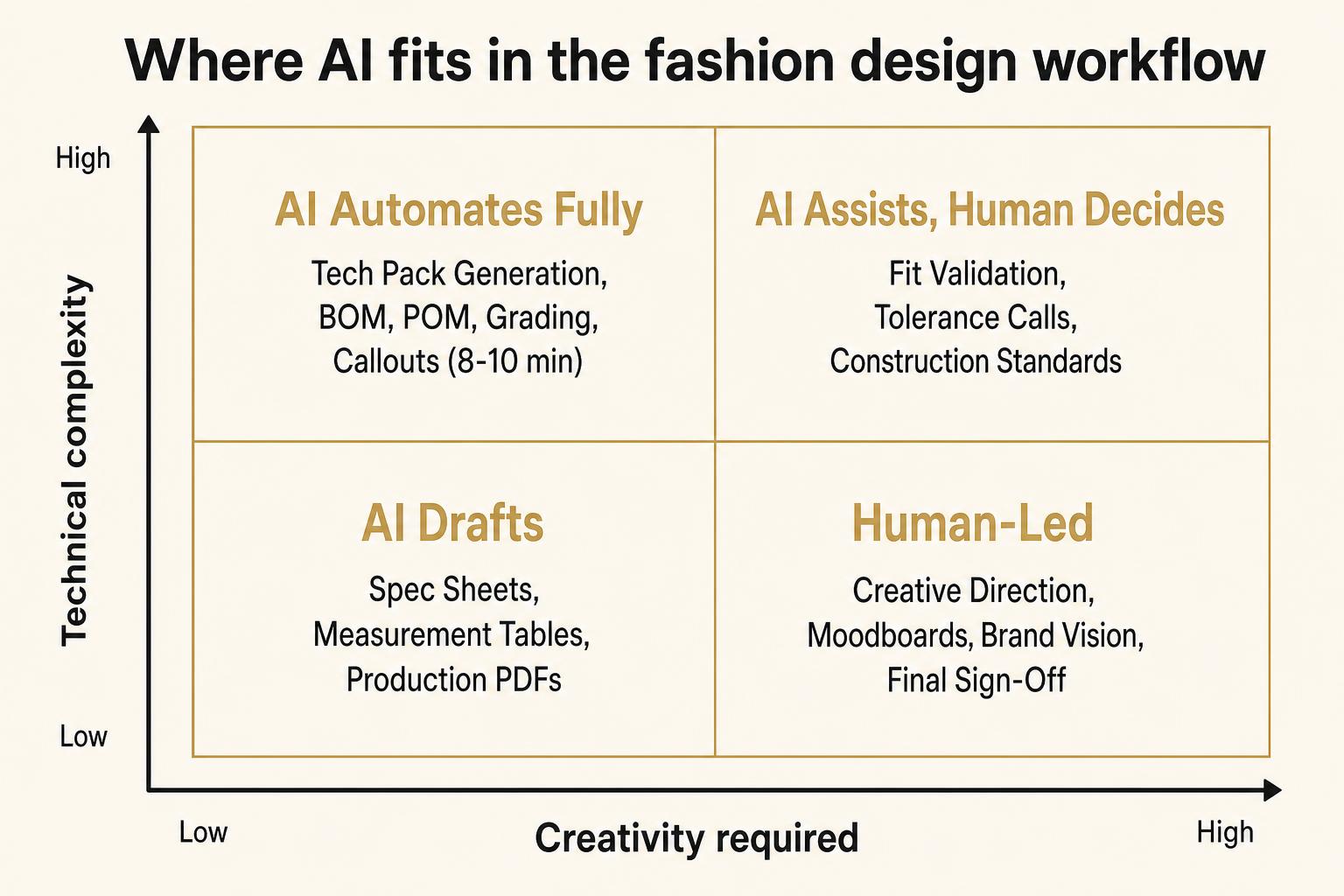 Where AI fits in the fashion design workflow

High

Technical complexity

Low

AI Automates Fully

Tech Pack Generation, BOM, POM, Grading, Callouts (8-10 min)

AI Assists, Human Decides

Fit Validation, Tolerance Calls, Construction Standards

AI Drafts

Spec Sheets, Measurement Tables, Production PDFs

Human-Led

Creative Direction, Moodboards, Brand Vision, Final Sign-Off

Low

Creativity required

High